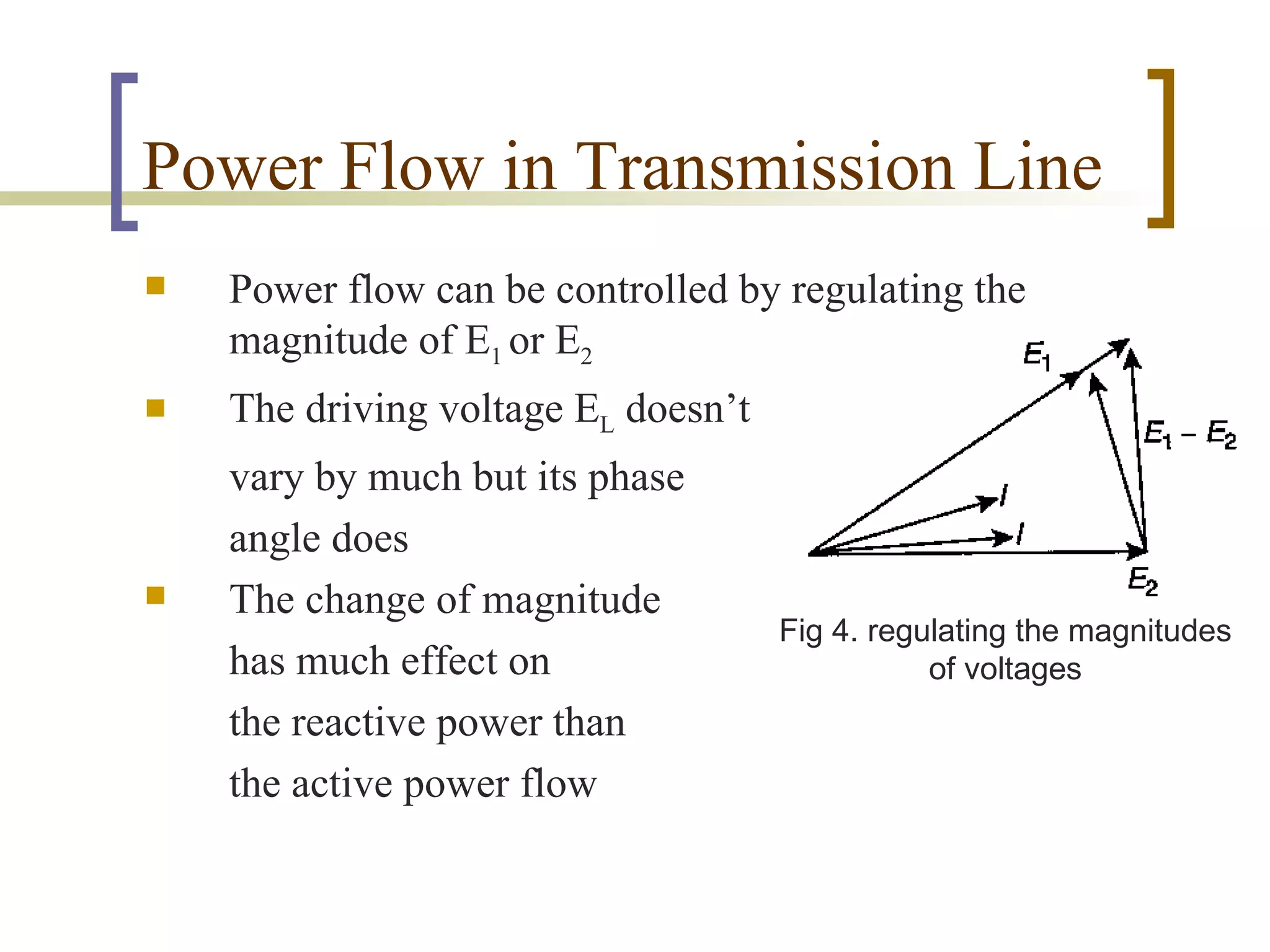 Power Flow in Transmission Line

Power flow can be controlled by regulating the magnitude of $E_1$ or $E_2$

The driving voltage $E_L$ doesn't vary by much but its phase angle does

The change of magnitude has much effect on the reactive power than the active power flow

$E_1$

$E_1 - E_2$

$I$

$I$

$E_2$

Fig 4. regulating the magnitudes of voltages